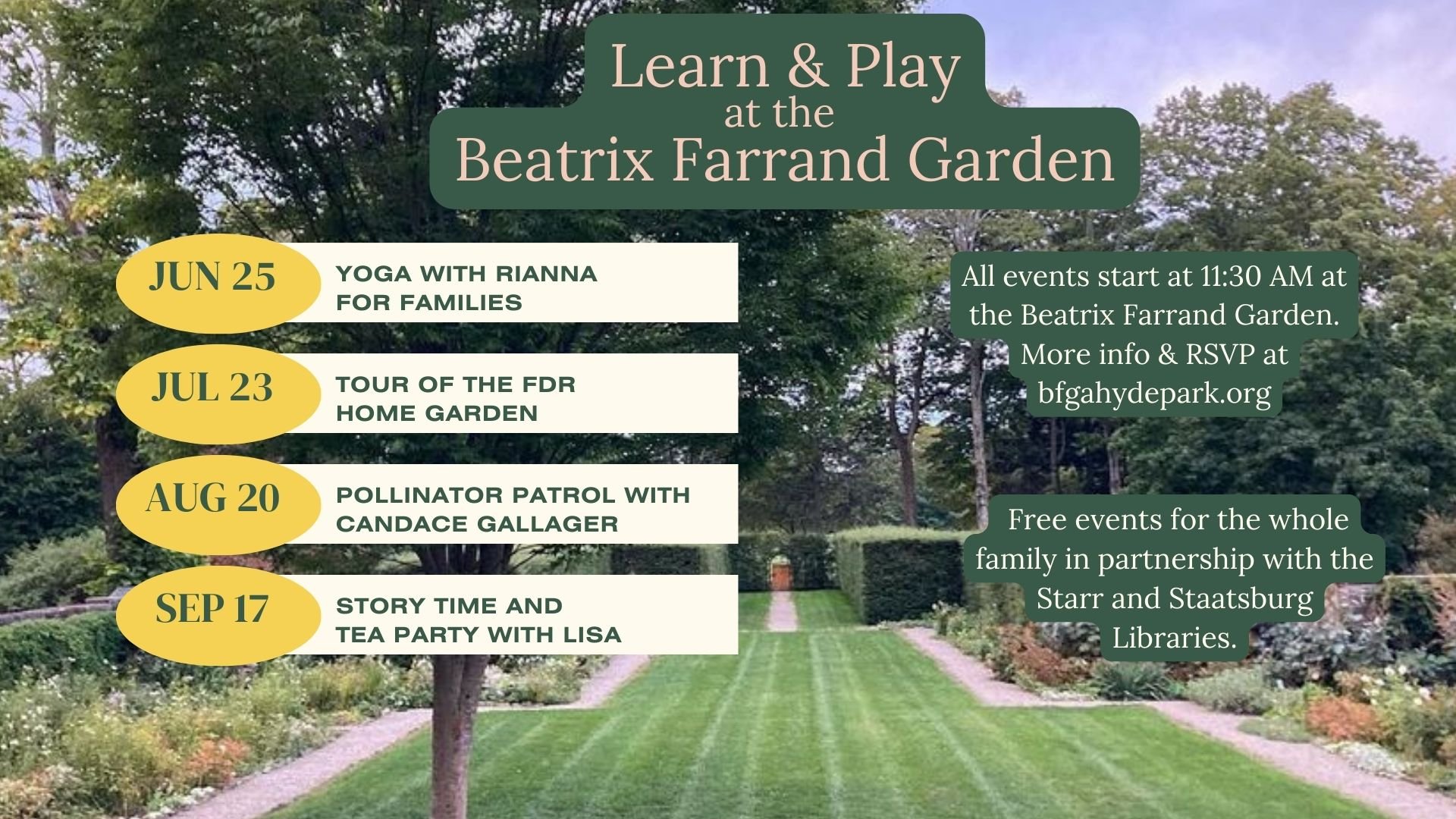 Learn & Play
at the
Beatrix Farrand Garden

JUN 25 YOGA WITH RIANNA FOR FAMILIES

JUL 23 TOUR OF THE FDR HOME GARDEN

AUG 20 POLLINATOR PATROL WITH CANDACE GALLAGER

SEP 17 STORY TIME AND TEA PARTY WITH LISA

All events start at 11:30 AM at the Beatrix Farrand Garden. More info & RSVP at bfgahydepark.org

Free events for the whole family in partnership with the Starr and Staatsburg Libraries.